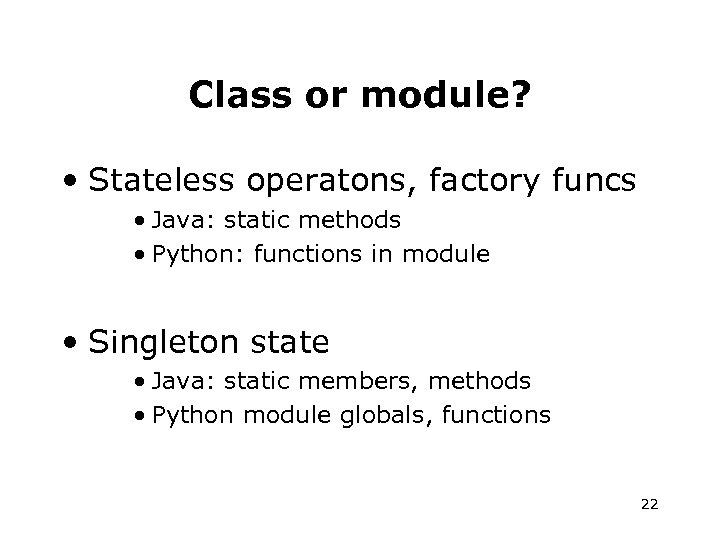 Class or module?

• Stateless operatons, factory funcs
  • Java: static methods
  • Python: functions in module

• Singleton state
  • Java: static members, methods
  • Python module globals, functions

22